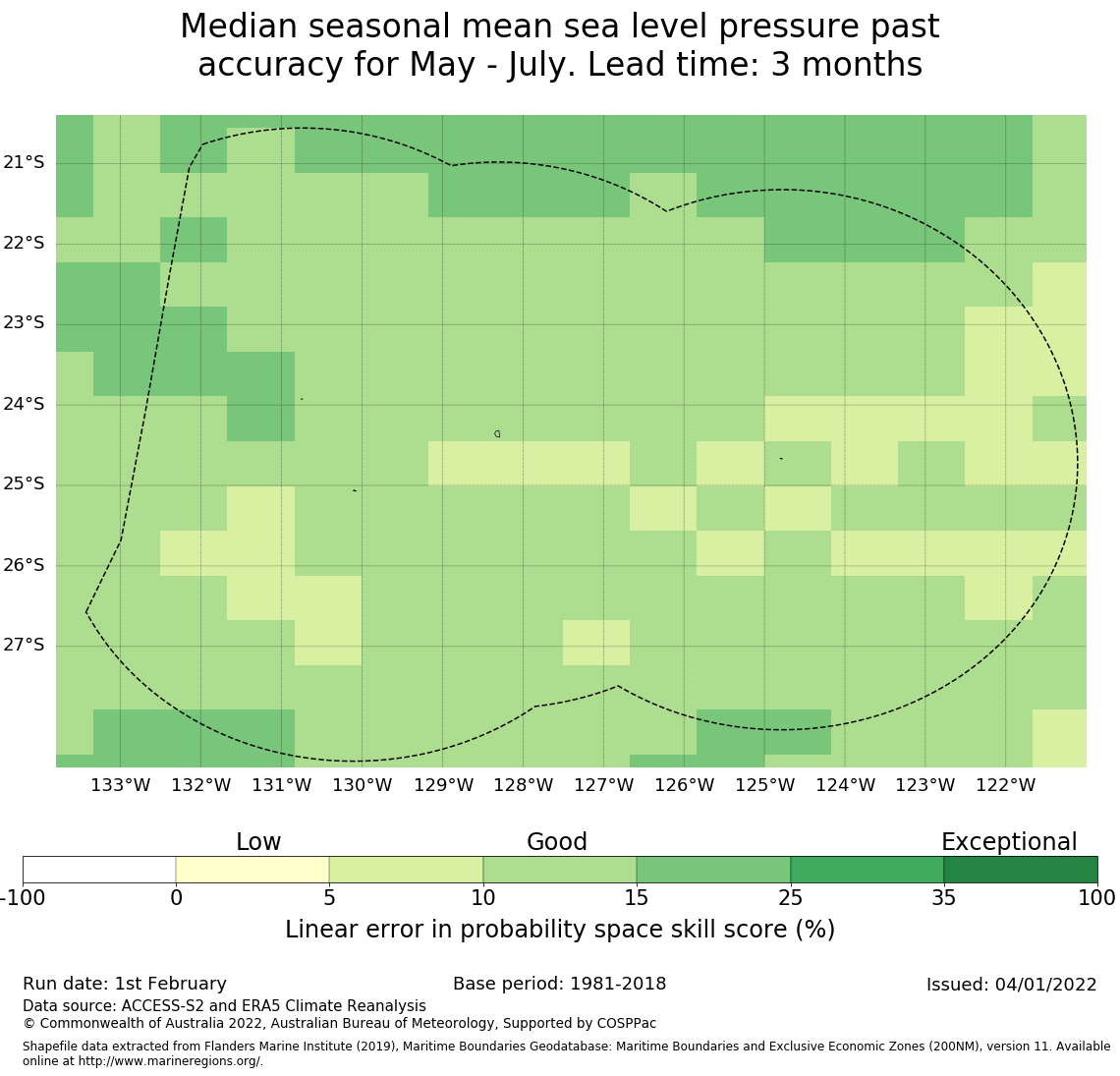 Median seasonal mean sea level pressure past accuracy for May - July. Lead time: 3 months

21°S
22°S
23°S
24°S
25°S
26°S
27°S

133°W 132°W 131°W 130°W 129°W 128°W 127°W 126°W 125°W 124°W 123°W 122°W

Low
Good
Exceptional

-100 0 5 10 15 25 35 100

Linear error in probability space skill score (%)

Run date: 1st February
Base period: 1981-2018
Issued: 04/01/2022
Data source: ACCESS-S2 and ERA5 Climate Reanalysis
© Commonwealth of Australia 2022, Australian Bureau of Meteorology, Supported by COSPPac

Shapefile data extracted from Flanders Marine Institute (2019), Maritime Boundaries Geodatabase: Maritime Boundaries and Exclusive Economic Zones (200NM), version 11. Available online at http://www.marineregions.org/.